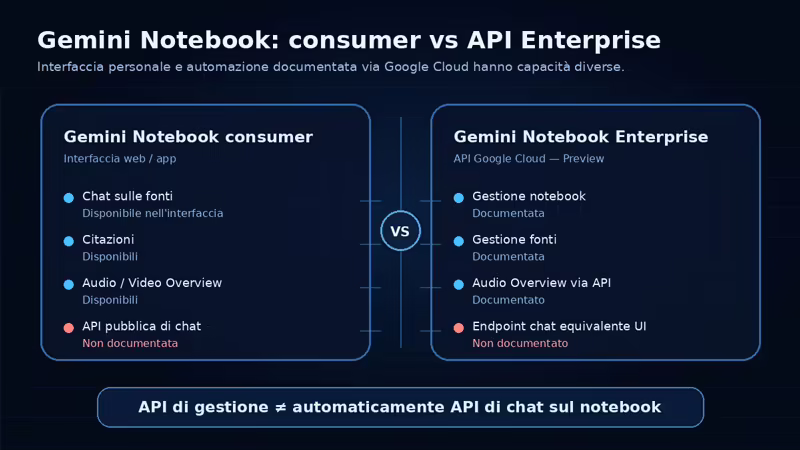 Gemini Notebook: consumer vs API Enterprise
Interfaccia personale e automazione documentata via Google Cloud hanno capacità diverse.

Gemini Notebook consumer
Interfaccia web / app

Chat sulle fonti
Disponibile nell'interfaccia

Citazioni
Disponibili

Audio / Video Overview
Disponibili

API pubblica di chat
Non documentata

VS

Gemini Notebook Enterprise
API Google Cloud — Preview

Gestione notebook
Documentata

Gestione fonti
Documentata

Audio Overview via API
Documentato

Endpoint chat equivalente UI
Non documentato

API di gestione ≠ automaticamente API di chat sul notebook